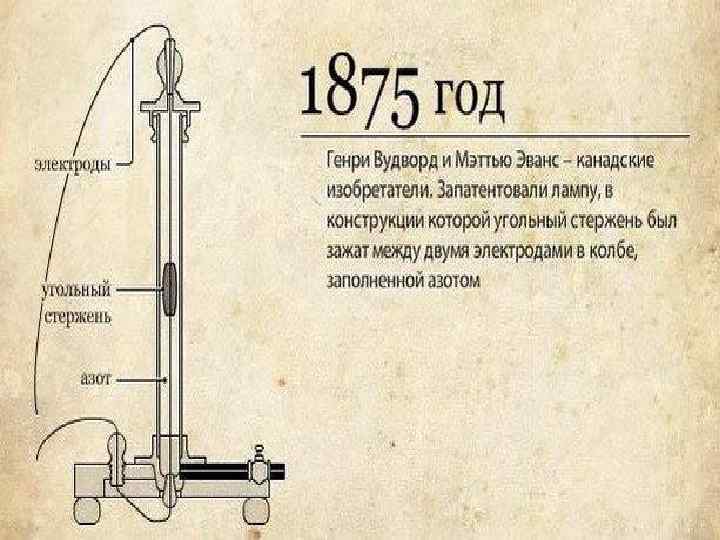 электроды

угольный стержень

азот

1875 год

Генри Вудворд и Мэттью Эванс – канадские изобретатели. Запатентовали лампу, в конструкции которой угольный стержень был зажат между двумя электродами в колбе, заполненной азотом